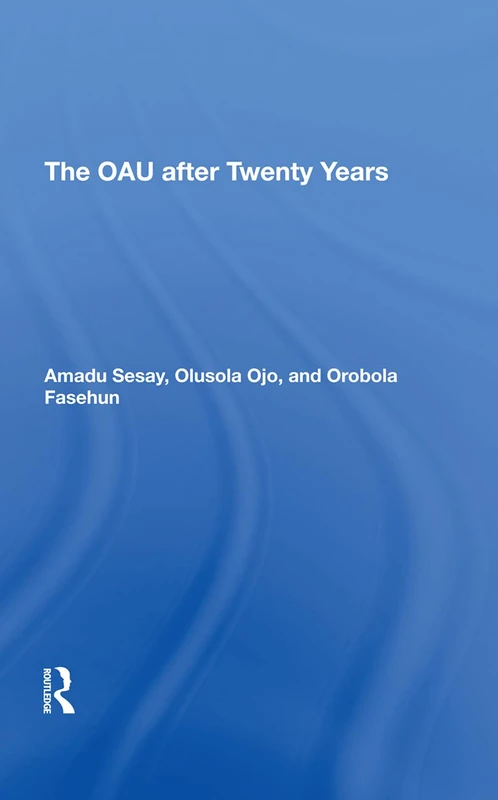 The OAU after Twenty Years

Amadu Sesay, Olusola Ojo, and Orobola Fasehun

ROUTLEDGE